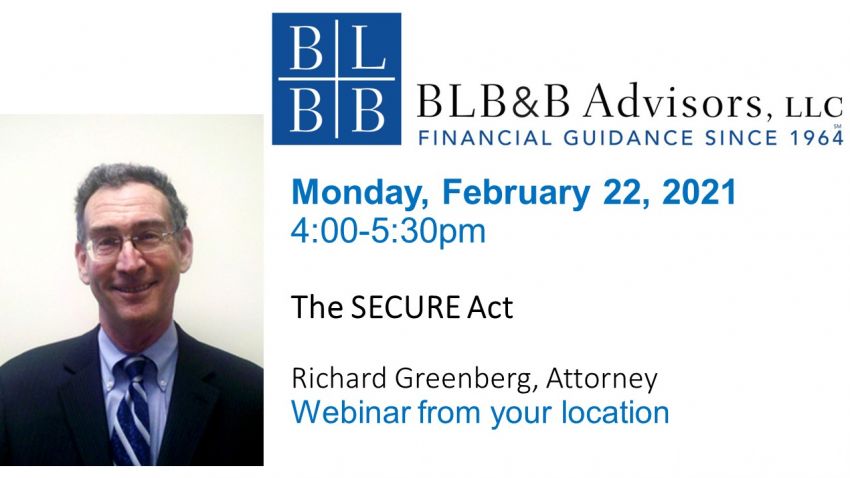 B L
B B

BLB&B Advisors, LLC
FINANCIAL GUIDANCE SINCE 1964 SM

Monday, February 22, 2021
4:00-5:30pm

The SECURE Act

Richard Greenberg, Attorney
Webinar from your location